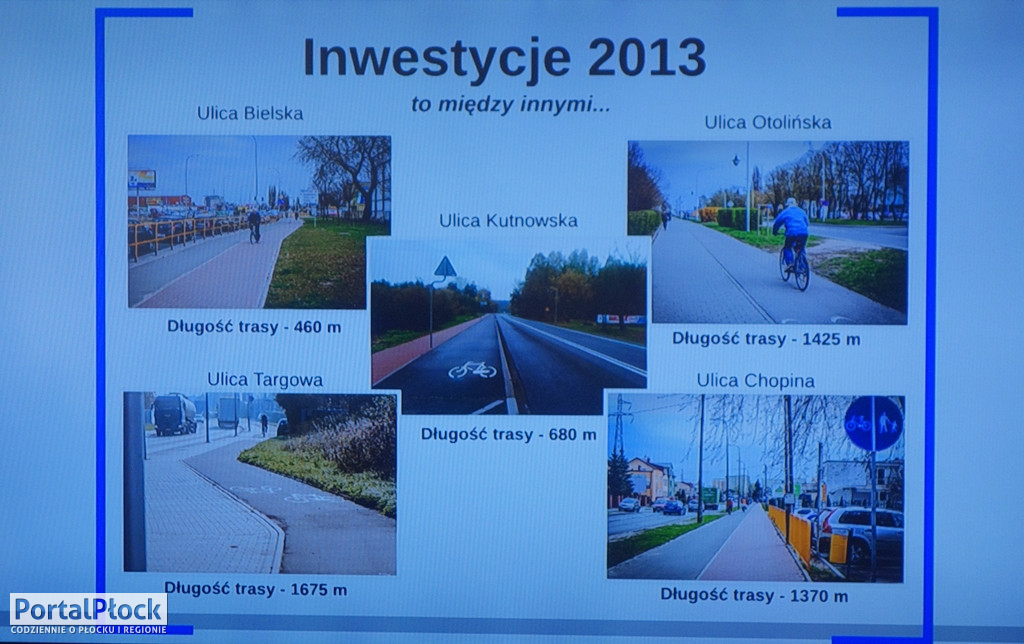 Inwestycje 2013

to między innymi...

Ulica Bielska

Długość trasy - 460 m

Ulica Kutnowska

Długość trasy - 680 m

Ulica Otolińska

Długość trasy - 1425 m

Ulica Targowa

Długość trasy - 1675 m

Ulica Chopina

Długość trasy - 1370 m

PortalPłock
CODZIENNIE O PŁOCKU I REGIONIE